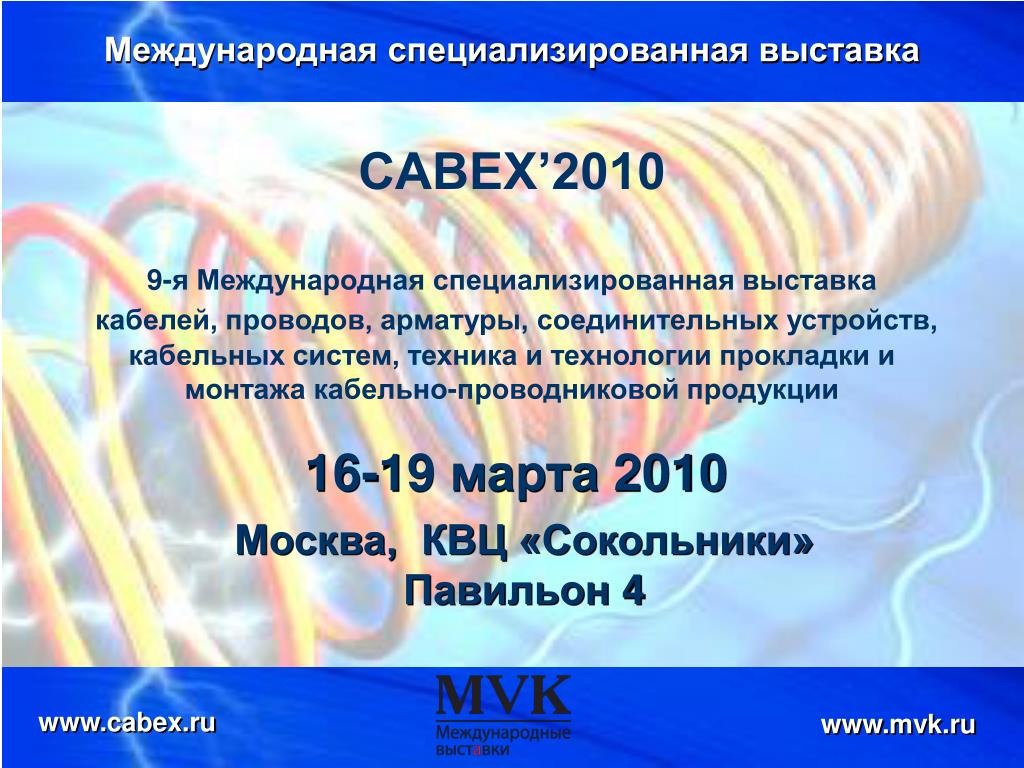 Международная специализированная выставка

CABEX’2010

9-я Международная специализированная выставка кабелей, проводов, арматуры, соединительных устройств, кабельных систем, техника и технологии прокладки и монтажа кабельно-проводниковой продукции

16-19 марта 2010

Москва, КВЦ «Сокольники»
Павильон 4

www.cabex.ru

MVK
Международные выставки

www.mvk.ru